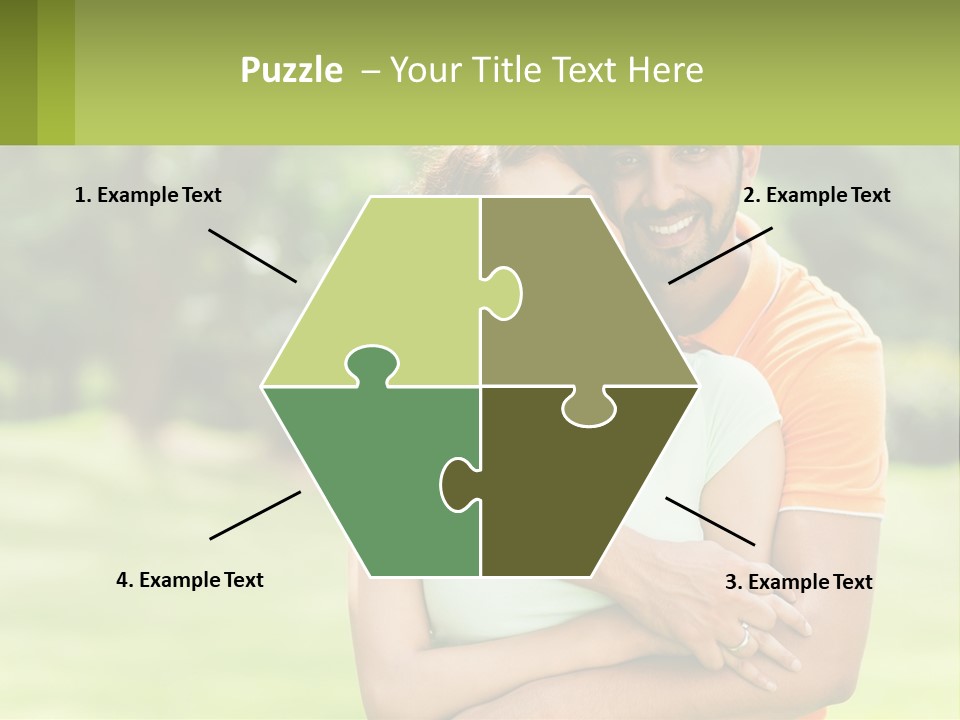 Puzzle – Your Title Text Here

1. Example Text

2. Example Text

4. Example Text

3. Example Text